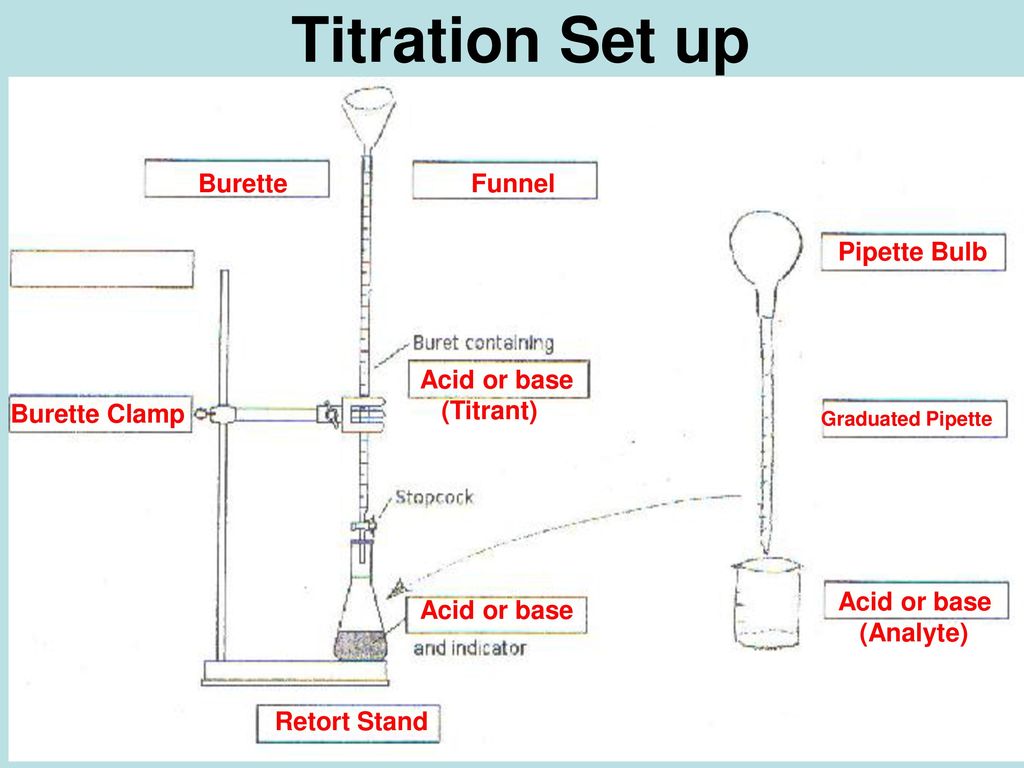 Titration Set up

Burette

Funnel

Pipette Bulb

Buret containing

Acid or base
(Titrant)

Burette Clamp

Graduated Pipette

Stopcock

Acid or base

and indicator

Acid or base
(Analyte)

Retort Stand